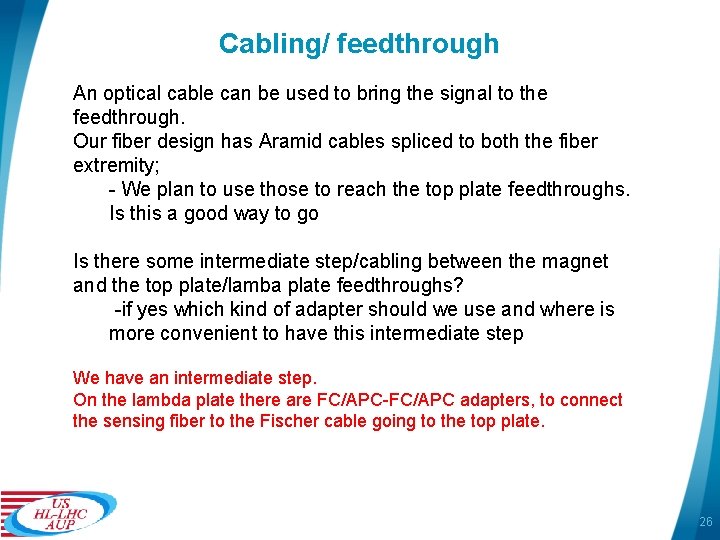 Cabling/ feedthrough

An optical cable can be used to bring the signal to the feedthrough.
Our fiber design has Aramid cables spliced to both the fiber extremity;
- We plan to use those to reach the top plate feedthroughs. Is this a good way to go

Is there some intermediate step/cabling between the magnet and the top plate/lamba plate feedthroughs?
-if yes which kind of adapter should we use and where is more convenient to have this intermediate step

We have an intermediate step.
On the lambda plate there are FC/APC-FC/APC adapters, to connect the sensing fiber to the Fischer cable going to the top plate.

US HL-LHC AUP

26